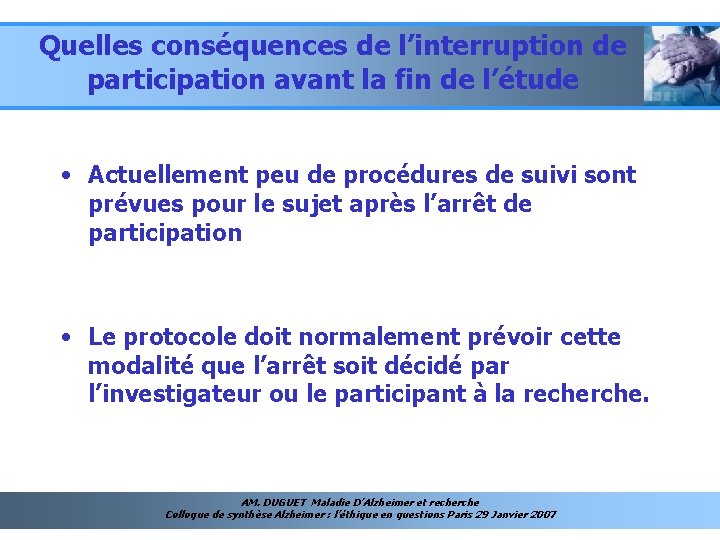 Quelles conséquences de l’interruption de participation avant la fin de l’étude

• Actuellement peu de procédures de suivi sont prévues pour le sujet après l’arrêt de participation

• Le protocole doit normalement prévoir cette modalité que l’arrêt soit décidé par l’investigateur ou le participant à la recherche.

AM. DUGUET Maladie D’Alzheimer et recherche
Colloque de synthèse Alzheimer : l’éthique en questions Paris 29 Janvier 2007